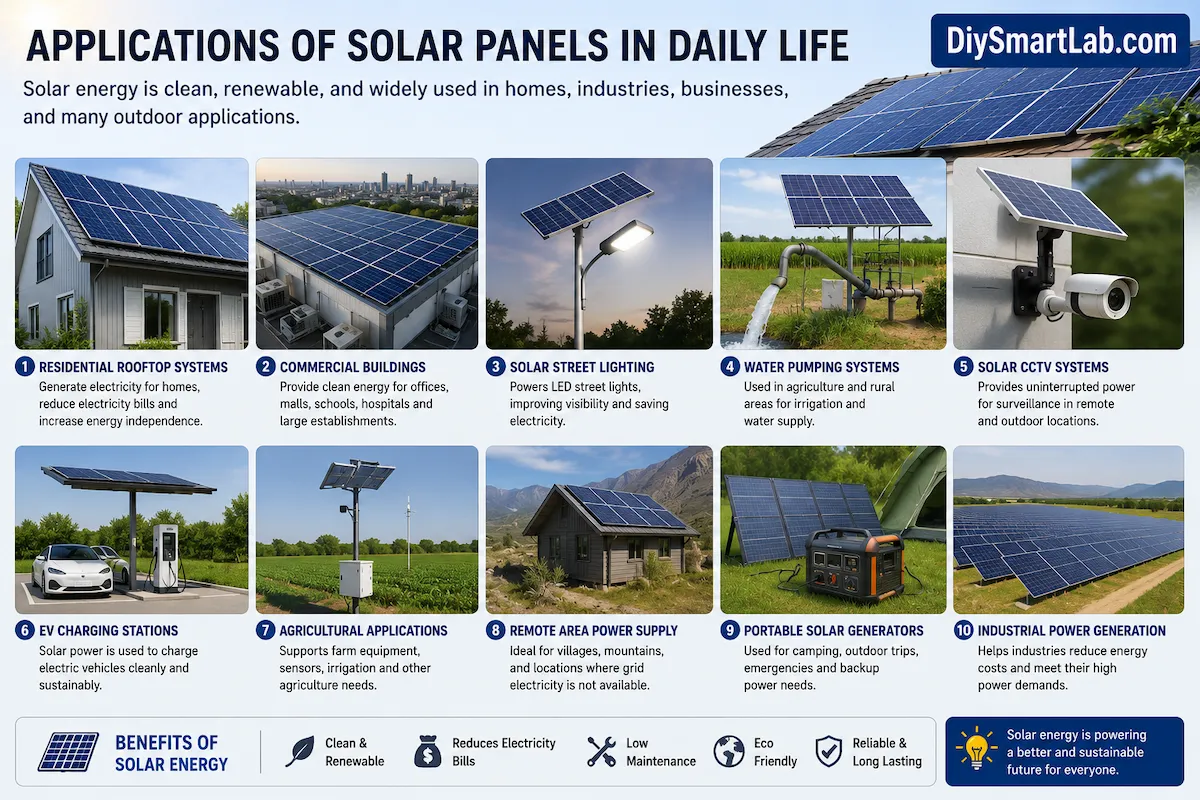 APPLICATIONS OF SOLAR PANELS IN DAILY LIFE

DiySmartLab.com

Solar energy is clean, renewable, and widely used in homes, industries, businesses, and many outdoor applications.

1 RESIDENTIAL ROOFTOP SYSTEMS
Generate electricity for homes, reduce electricity bills and increase energy independence.

2 COMMERCIAL BUILDINGS
Provide clean energy for offices, malls, schools, hospitals and large establishments.

3 SOLAR STREET LIGHTING
Powers LED street lights, improving visibility and saving electricity.

4 WATER PUMPING SYSTEMS
Used in agriculture and rural areas for irrigation and water supply.

5 SOLAR CCTV SYSTEMS
Provides uninterrupted power for surveillance in remote and outdoor locations.

6 EV CHARGING STATIONS
Solar power is used to charge electric vehicles cleanly and sustainably.

7 AGRICULTURAL APPLICATIONS
Supports farm equipment, sensors, irrigation and other agriculture needs.

8 REMOTE AREA POWER SUPPLY
Ideal for villages, mountains, and locations where grid electricity is not available.

9 PORTABLE SOLAR GENERATORS
Used for camping, outdoor trips, emergencies and backup power needs.

10 INDUSTRIAL POWER GENERATION
Helps industries reduce energy costs and meet their high power demands.

BENEFITS OF SOLAR ENERGY

Clean & Renewable

Reduces Electricity Bills

Low Maintenance

Eco Friendly

Reliable & Long Lasting

Solar energy is powering a better and sustainable future for everyone.